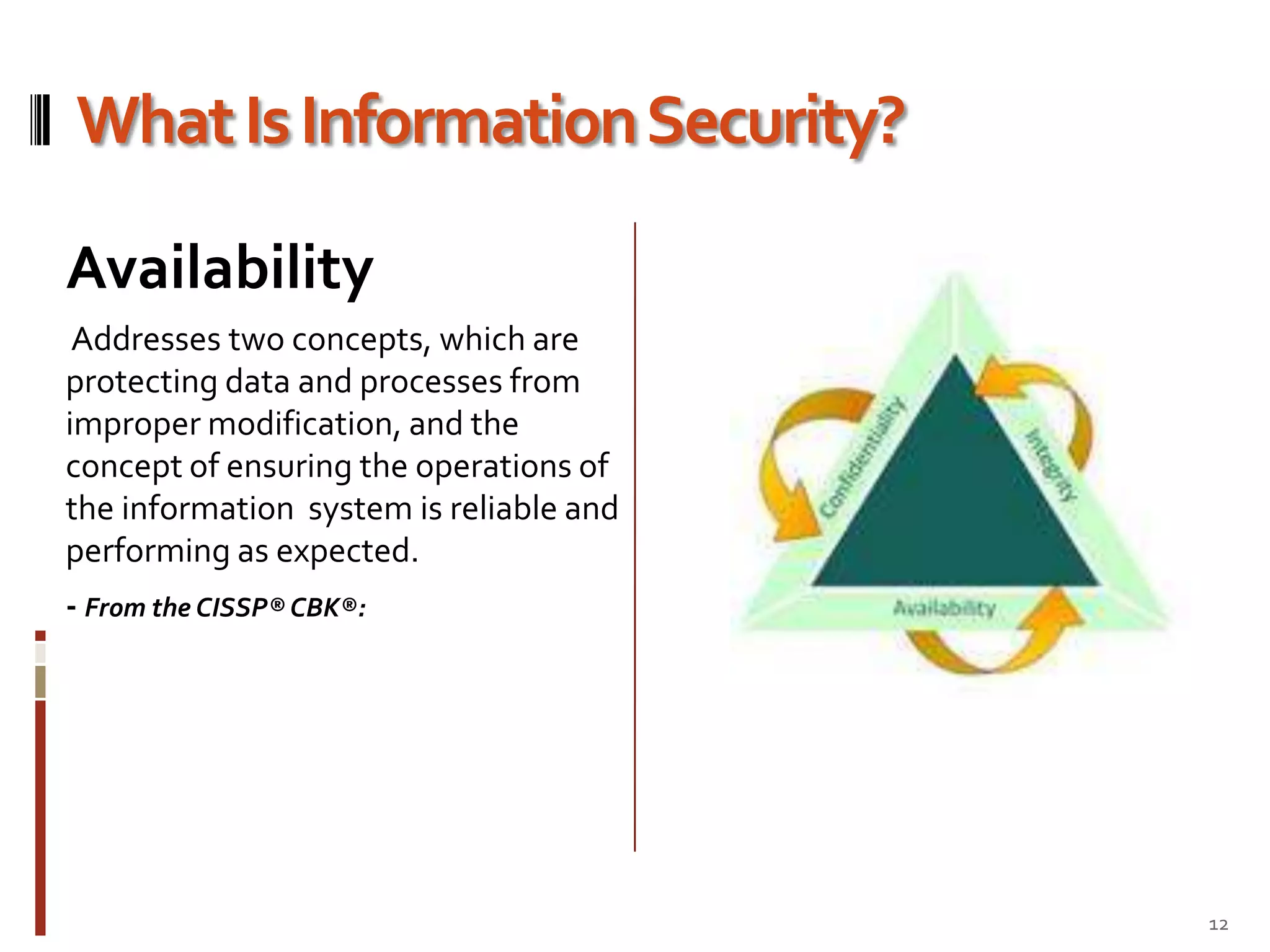 What Is Information Security?

Availability

Addresses two concepts, which are protecting data and processes from improper modification, and the concept of ensuring the operations of the information system is reliable and performing as expected.

- From the CISSP® CBK®:

Confidentiality

Integrity

Availability

12